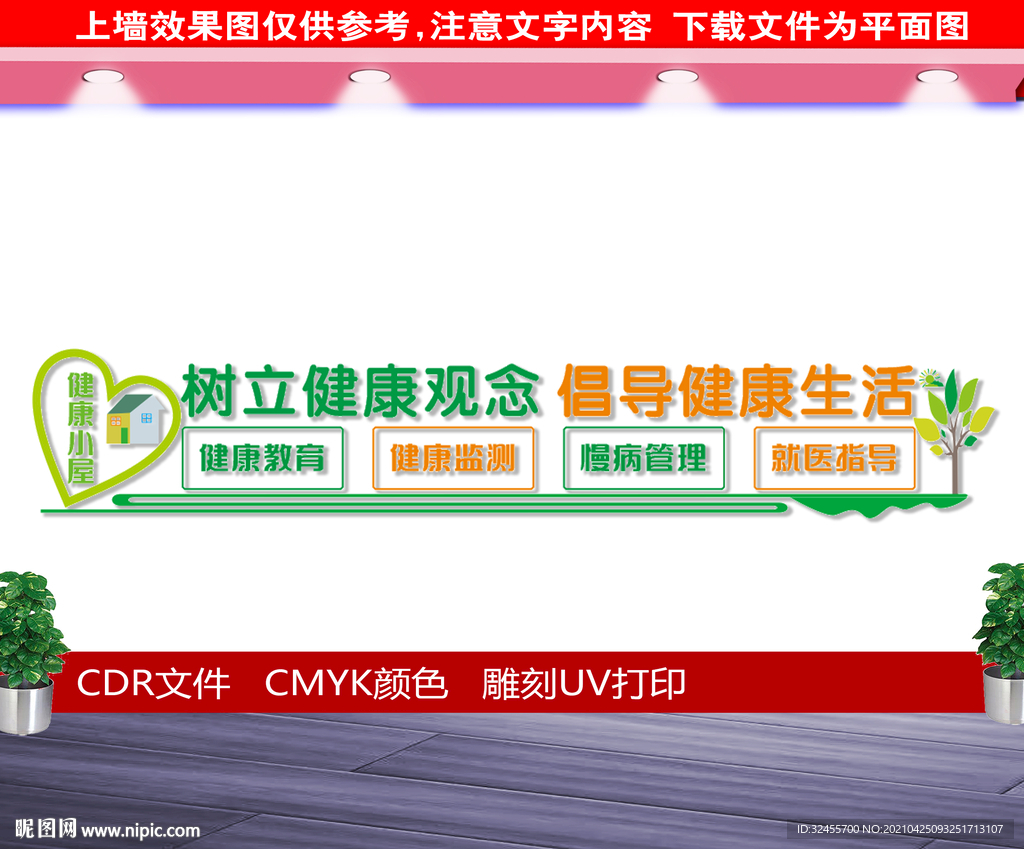 上墙效果图仅供参考，注意文字内容 下载文件为平面图

健康小屋

树立健康观念 倡导健康生活

健康教育 健康监测 慢病管理 就医指导

CDR文件 CMYK颜色 雕刻UV打印

昵图网 www.nipic.com

ID:32455700 NO:20210425093251713107